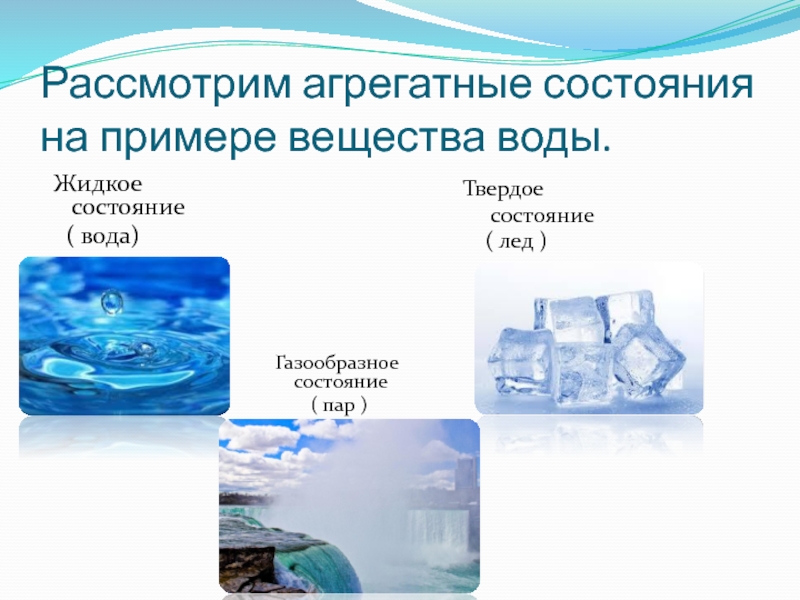 Рассмотрим агрегатные состояния на примере вещества воды.

Жидкое состояние
( вода)

Твердое состояние
( лед )

Газообразное состояние
( пар )